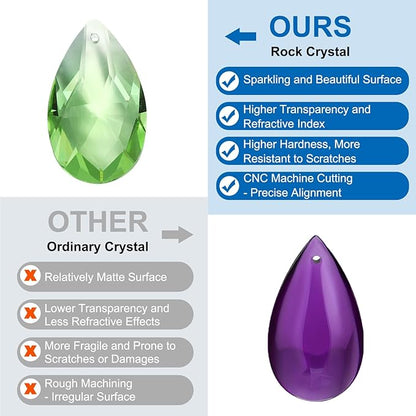 OURS
Rock Crystal

Sparkling and Beautiful Surface

Higher Transparency and Refractive Index

Higher Hardness, More Resistant to Scratches

CNC Machine Cutting - Precise Alignment

OTHER
Ordinary Crystal

Relatively Matte Surface

Lower Transparency and Less Refractive Effects

More Fragile and Prone to Scratches or Damages

Rough Machining - Irregular Surface